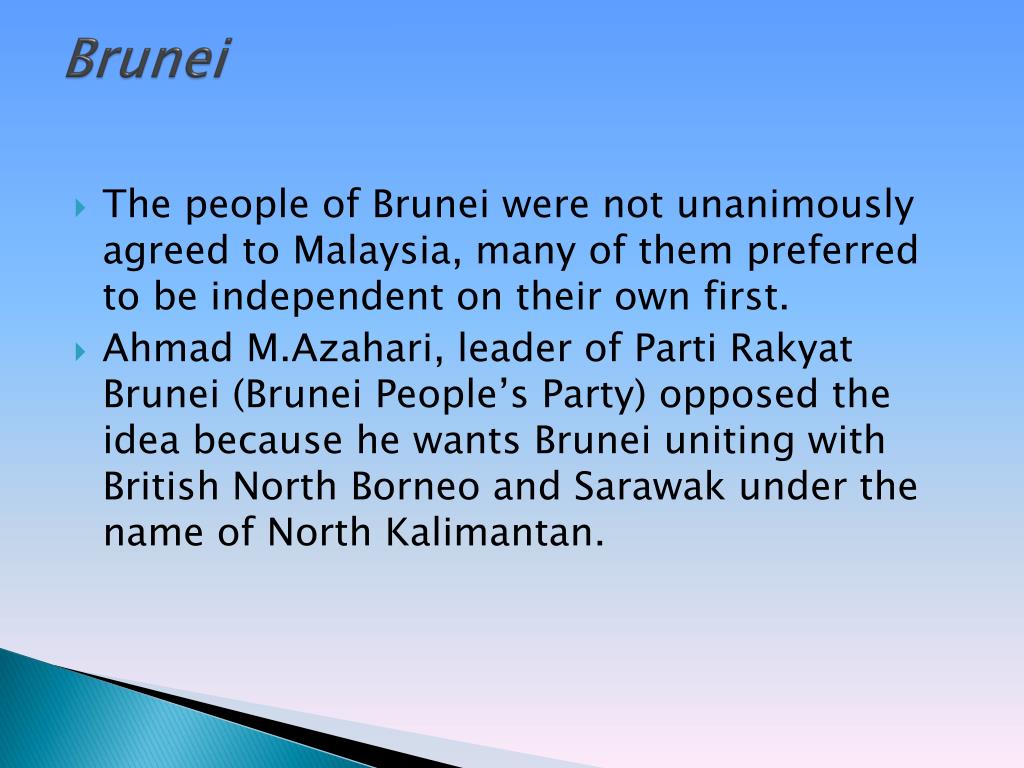 Brunei

The people of Brunei were not unanimously agreed to Malaysia, many of them preferred to be independent on their own first.

Ahmad M.Azahari, leader of Parti Rakyat Brunei (Brunei People’s Party) opposed the idea because he wants Brunei uniting with British North Borneo and Sarawak under the name of North Kalimantan.